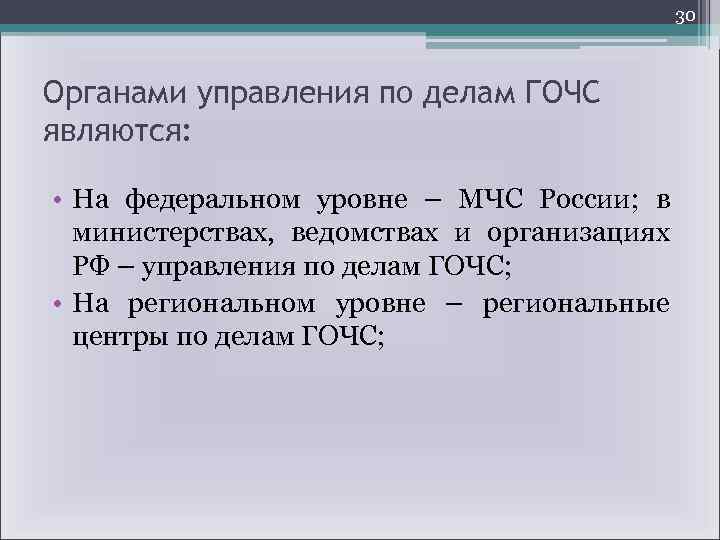 30

Органами управления по делам ГОЧС являются:

• На федеральном уровне – МЧС России; в министерствах, ведомствах и организациях РФ – управления по делам ГОЧС;
• На региональном уровне – региональные центры по делам ГОЧС;